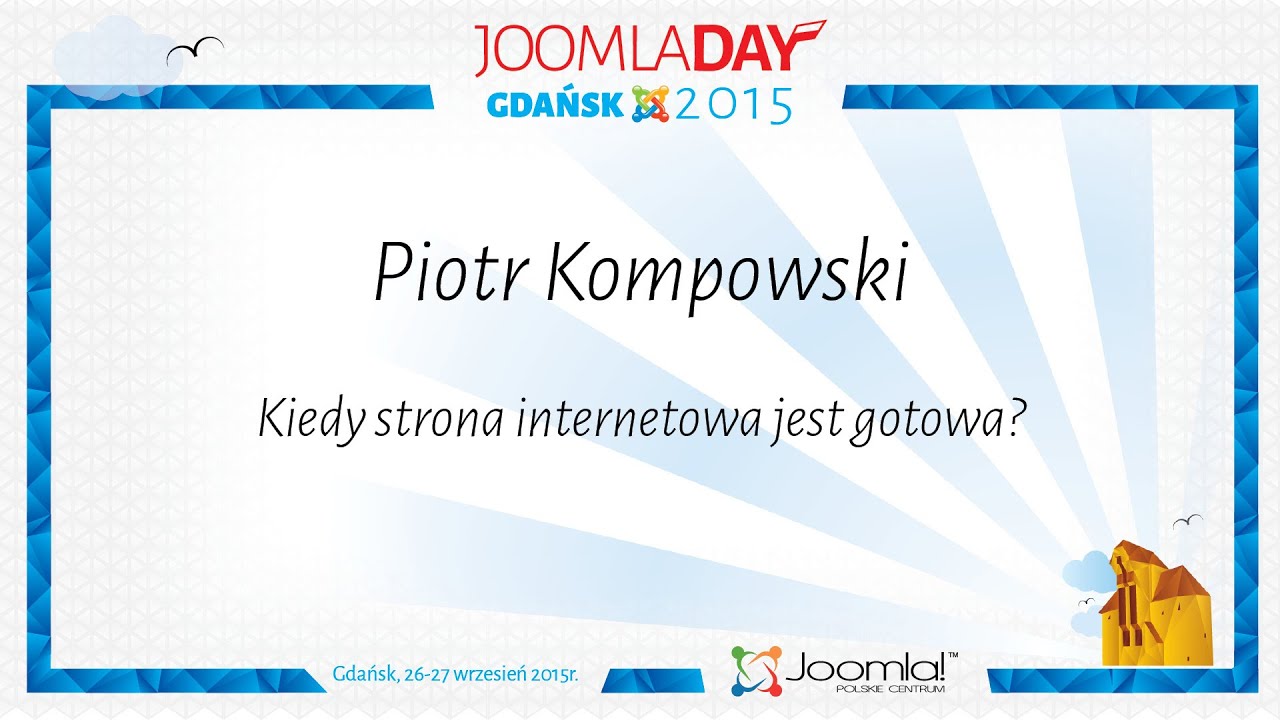 JOOMLADAY
GDAŃSK 2015

Piotr Kompowski

Kiedy strona internetowa jest gotowa?

Gdańsk, 26-27 wrzesień 2015r.

Joomla!™
POLSKIE CENTRUM